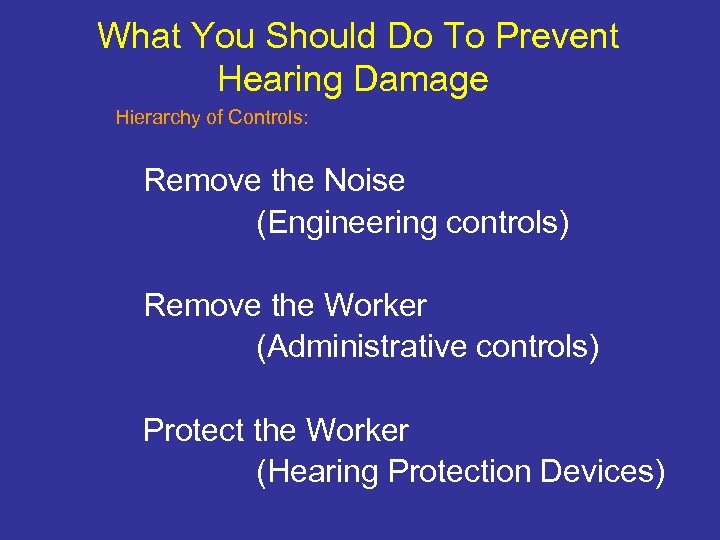 What You Should Do To Prevent Hearing Damage

Hierarchy of Controls:

Remove the Noise
(Engineering controls)

Remove the Worker
(Administrative controls)

Protect the Worker
(Hearing Protection Devices)